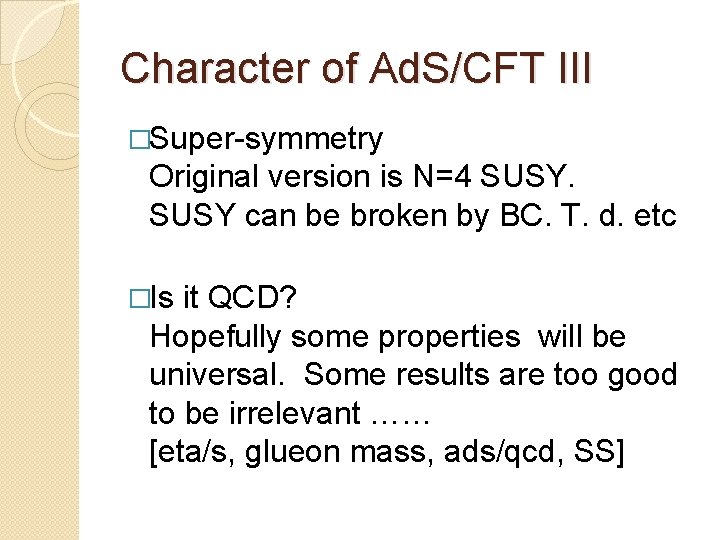 Character of AdS/CFT III

□Super-symmetry
Original version is N=4 SUSY.
SUSY can be broken by BC. T. d. etc

□Is it QCD?
Hopefully some properties will be universal. Some results are too good to be irrelevant ……
[eta/s, glueon mass, ads/qcd, SS]